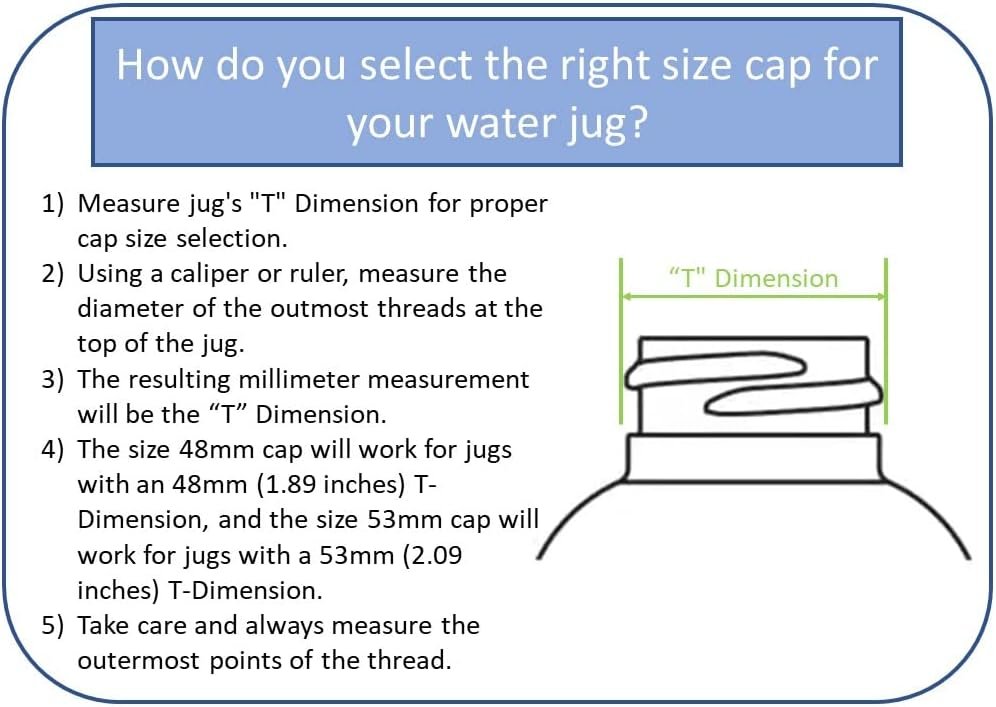 How do you select the right size cap for your water jug?

1) Measure jug's "T" Dimension for proper cap size selection.
2) Using a caliper or ruler, measure the diameter of the outmost threads at the top of the jug.
3) The resulting millimeter measurement will be the “T” Dimension.
4) The size 48mm cap will work for jugs with an 48mm (1.89 inches) T-Dimension, and the size 53mm cap will work for jugs with a 53mm (2.09 inches) T-Dimension.
5) Take care and always measure the outermost points of the thread.

“T" Dimension